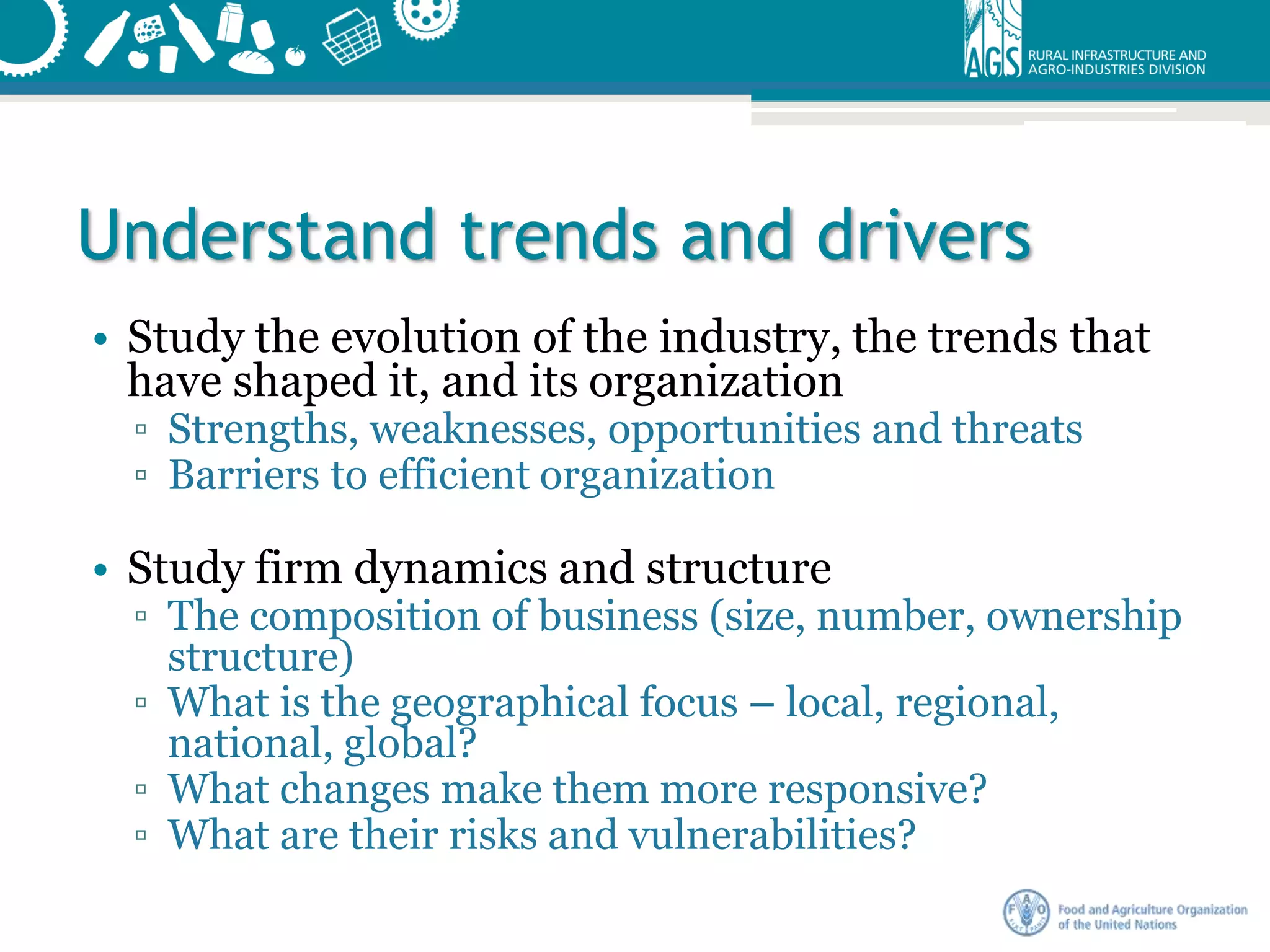 AGS RURAL INFRASTRUCTURE AND AGRO-INDUSTRIES DIVISION

Understand trends and drivers

• Study the evolution of the industry, the trends that have shaped it, and its organization
▫ Strengths, weaknesses, opportunities and threats
▫ Barriers to efficient organization

• Study firm dynamics and structure
▫ The composition of business (size, number, ownership structure)
▫ What is the geographical focus – local, regional, national, global?
▫ What changes make them more responsive?
▫ What are their risks and vulnerabilities?

FAO FIAT PANIS Food and Agriculture Organization of the United Nations